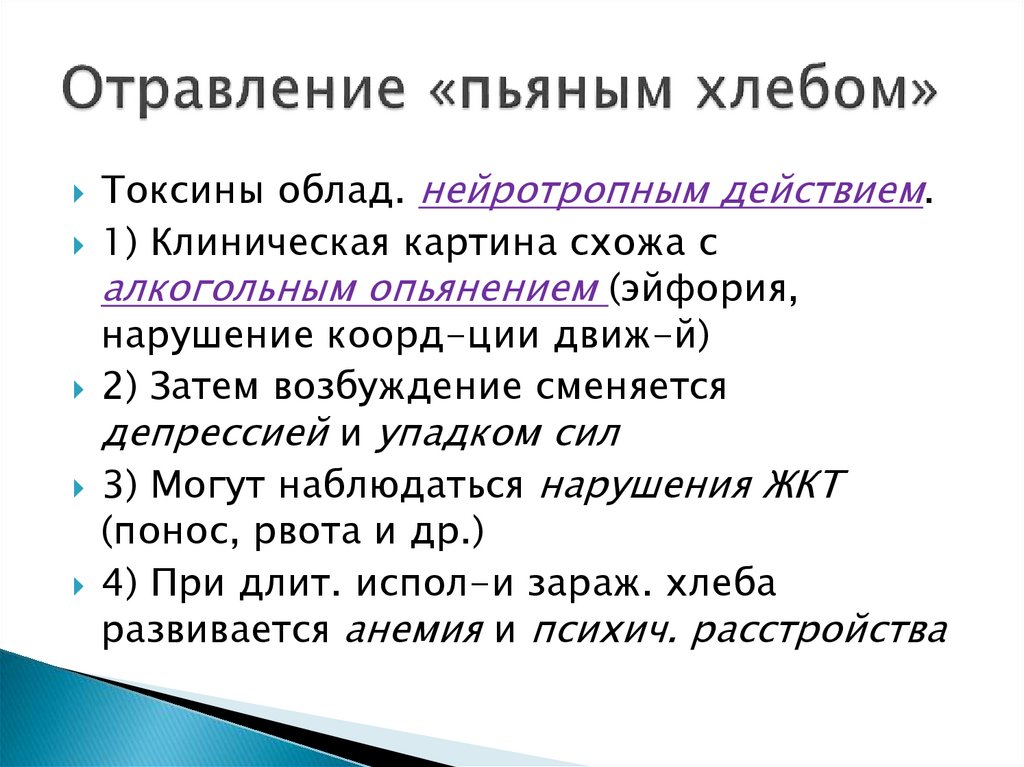 Отравление «пьяным хлебом»

Токсины облад. нейротропным действием.

1) Клиническая картина схожа с алкогольным опьянением (эйфория, нарушение коорд-ции движ-й)

2) Затем возбуждение сменяется депрессией и упадком сил

3) Могут наблюдаться нарушения ЖКТ (понос, рвота и др.)

4) При длит. испол-и зараж. хлеба развивается анемия и психич. расстройства